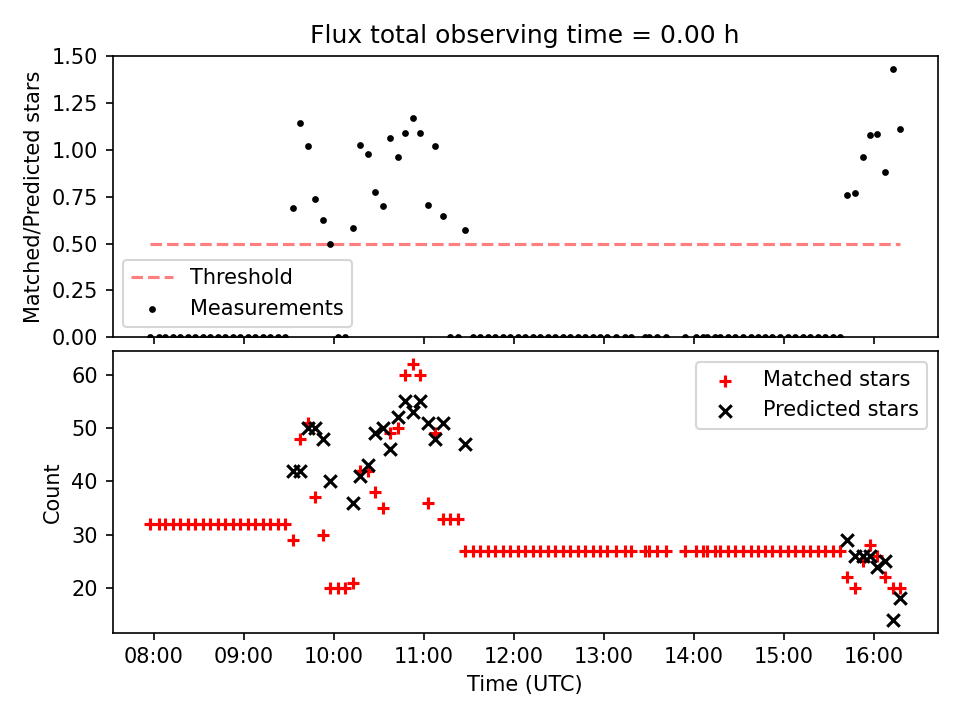 Flux total observing time = 0.00 h

Matched/Predicted stars

1.50
1.25
1.00
0.75
0.50
0.25
0.00

Threshold
Measurements

Count

60
50
40
30
20

Matched stars
Predicted stars

08:00
09:00
10:00
11:00
12:00
13:00
14:00
15:00
16:00

Time (UTC)